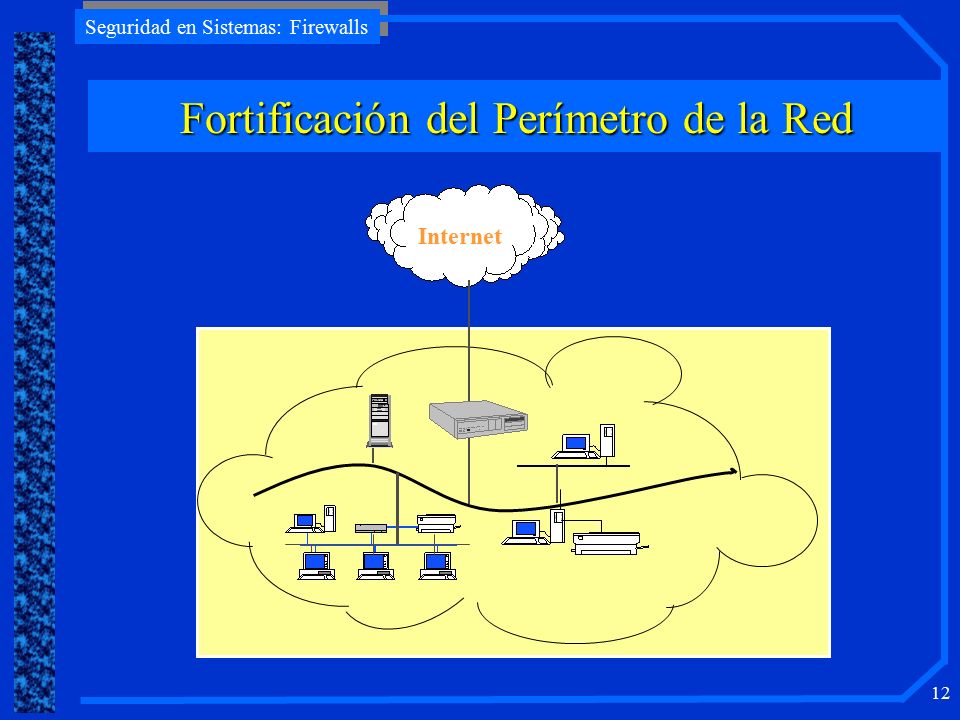 Seguridad en Sistemas: Firewalls

Fortificación del Perímetro de la Red

Internet

12